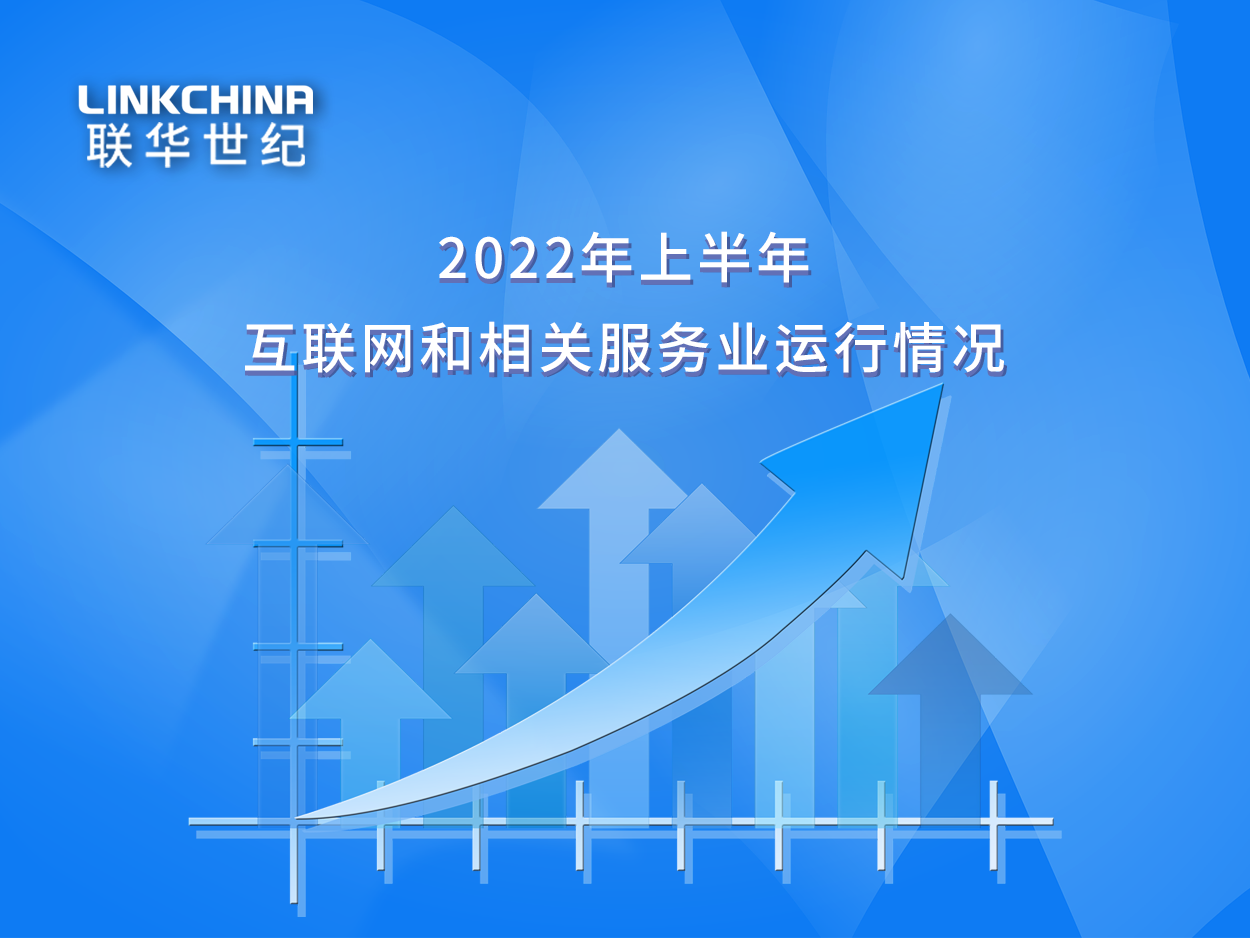 LINKCHINA
联华世纪

2022年上半年
互联网和相关服务业运行情况